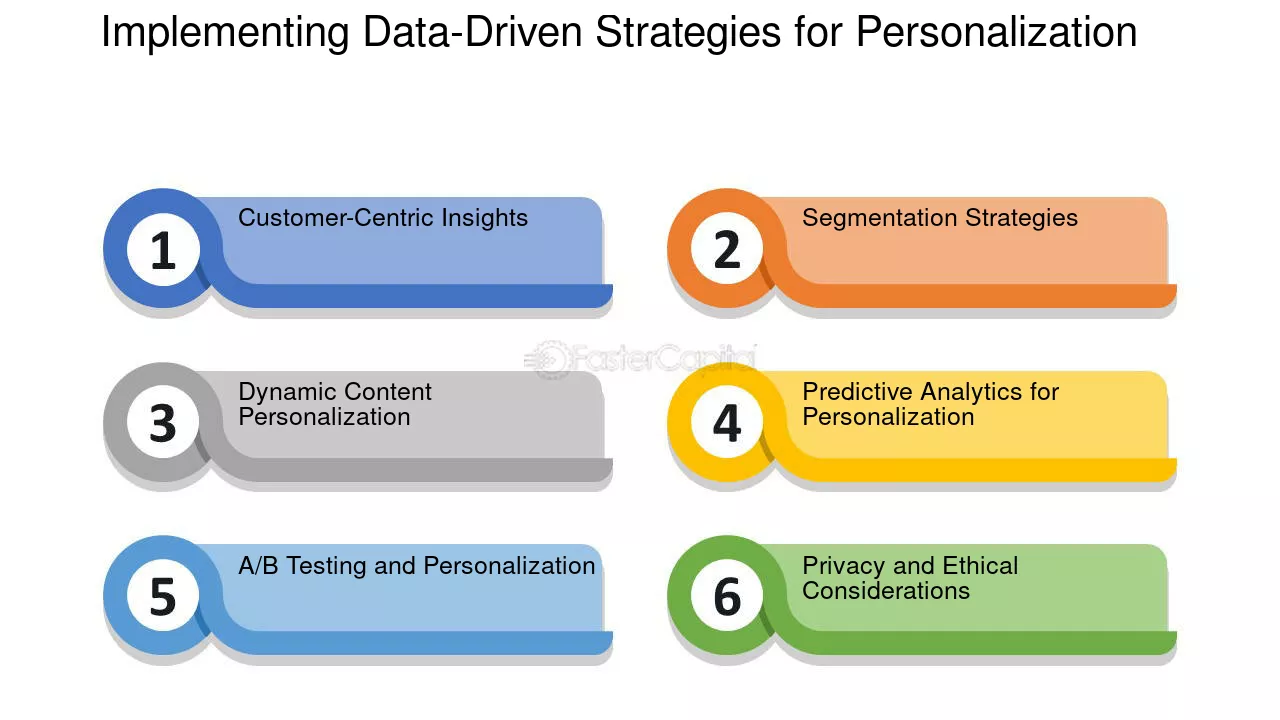 Implementing Data-Driven Strategies for Personalization

1
Customer-Centric Insights

2
Segmentation Strategies

3
Dynamic Content Personalization

4
Predictive Analytics for Personalization

5
A/B Testing and Personalization

6
Privacy and Ethical Considerations

FasterCapital